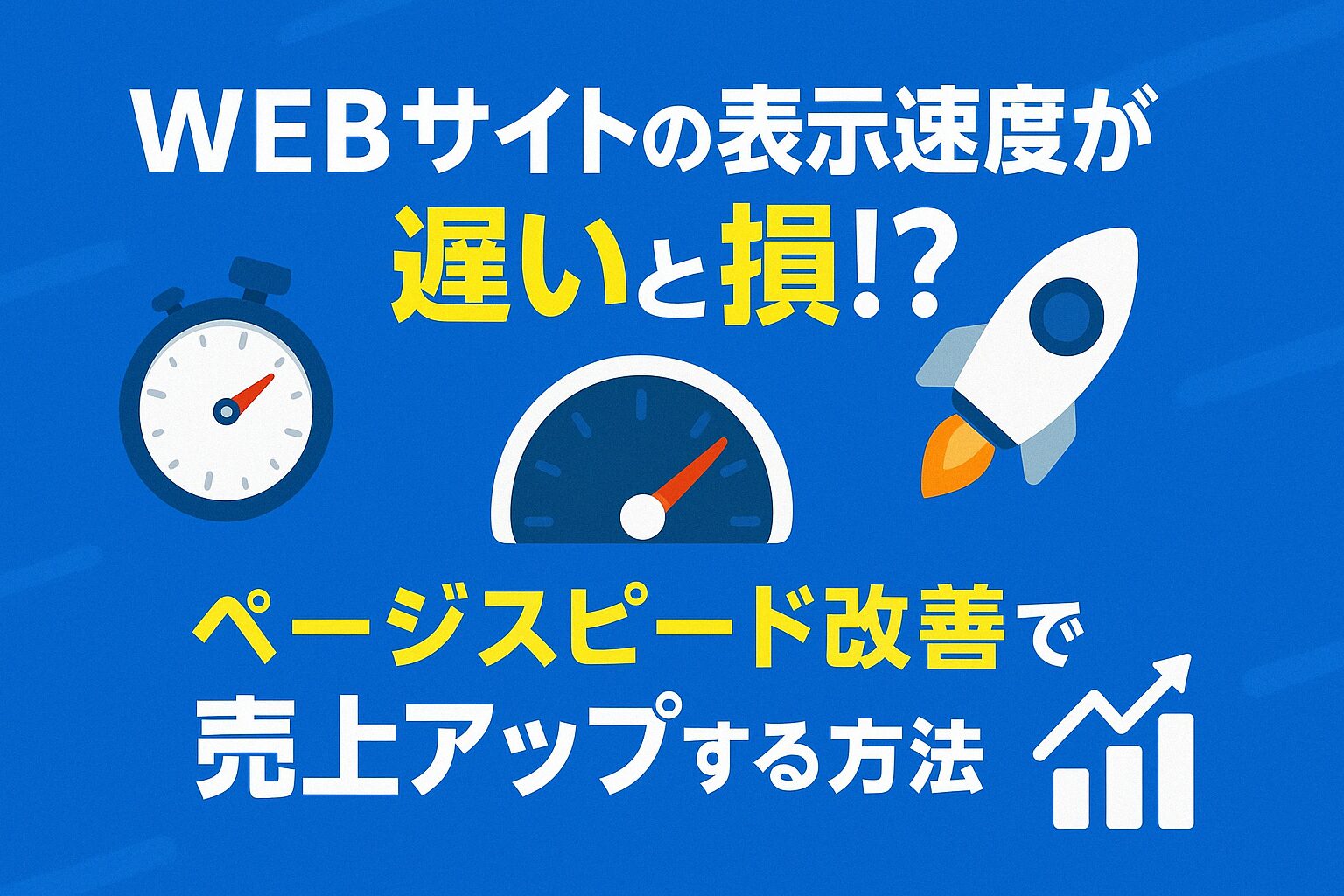 WEBサイトの表示速度が
遅いと損!?

ページスピード改善で
売上アップする方法